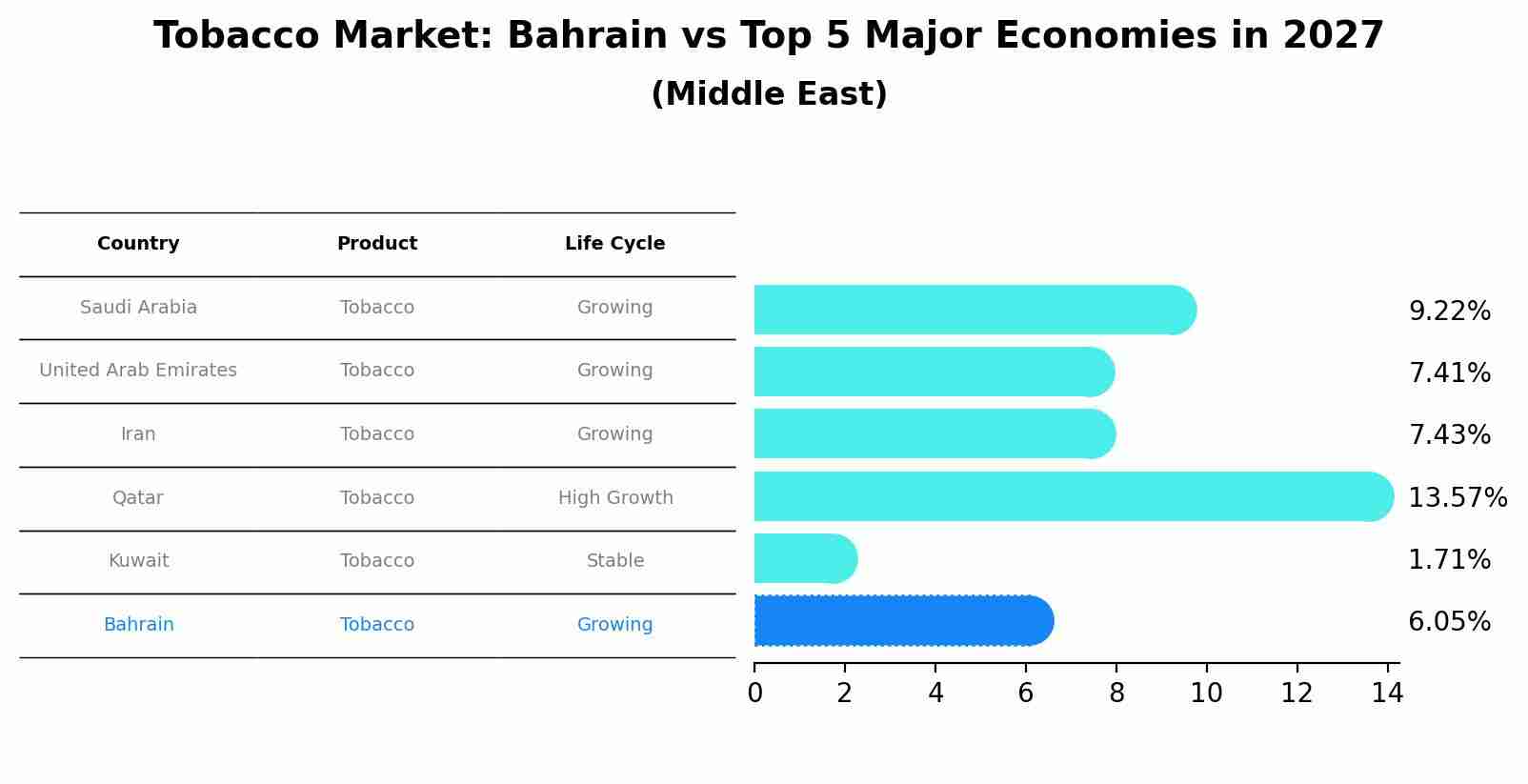 Tobacco Market: Bahrain vs Top 5 Major Economies in 2027
(Middle East)

| Country | Product | Life Cycle |
|---|---|---|
| Saudi Arabia | Tobacco | Growing |
| United Arab Emirates | Tobacco | Growing |
| Iran | Tobacco | Growing |
| Qatar | Tobacco | High Growth |
| Kuwait | Tobacco | Stable |
| Bahrain | Tobacco | Growing |

9.22%
7.41%
7.43%
13.57%
1.71%
6.05%

0 2 4 6 8 10 12 14